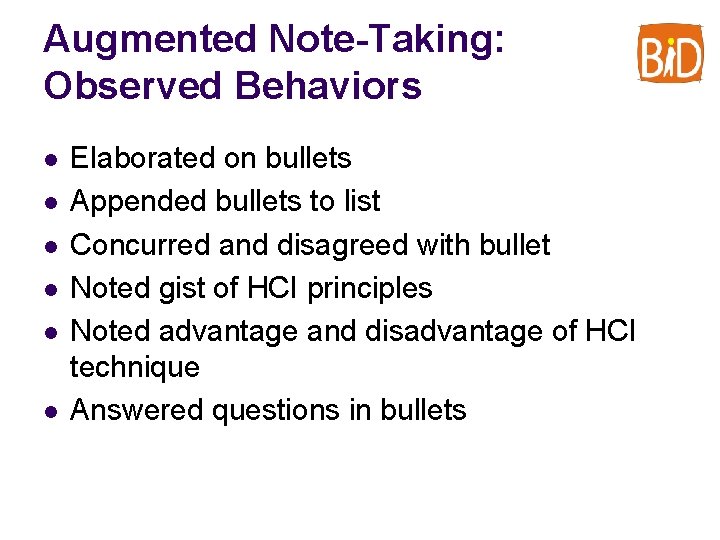 Augmented Note-Taking: Observed Behaviors

BiD

- Elaborated on bullets
- Appended bullets to list
- Concurred and disagreed with bullet
- Noted gist of HCI principles
- Noted advantage and disadvantage of HCI technique
- Answered questions in bullets